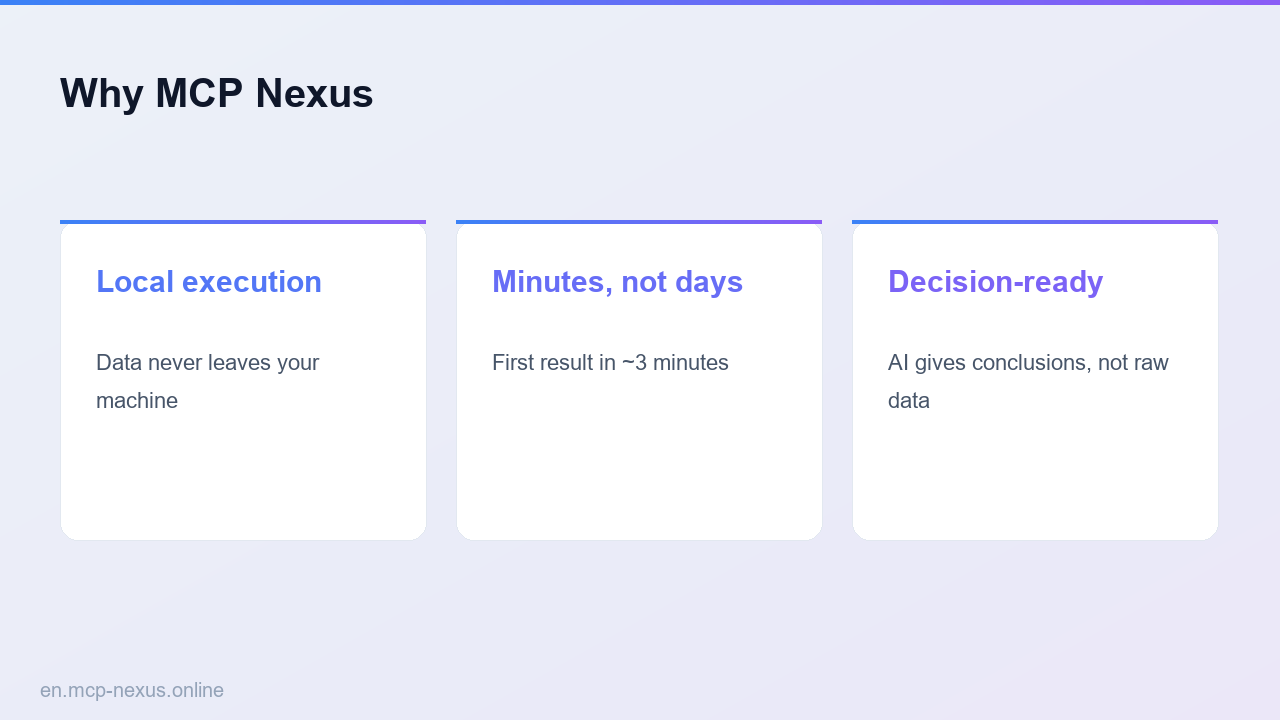 Why MCP Nexus

Local execution

Data never leaves your machine

Minutes, not days

First result in ~3 minutes

Decision-ready

AI gives conclusions, not raw data

en.mcp-nexus.online